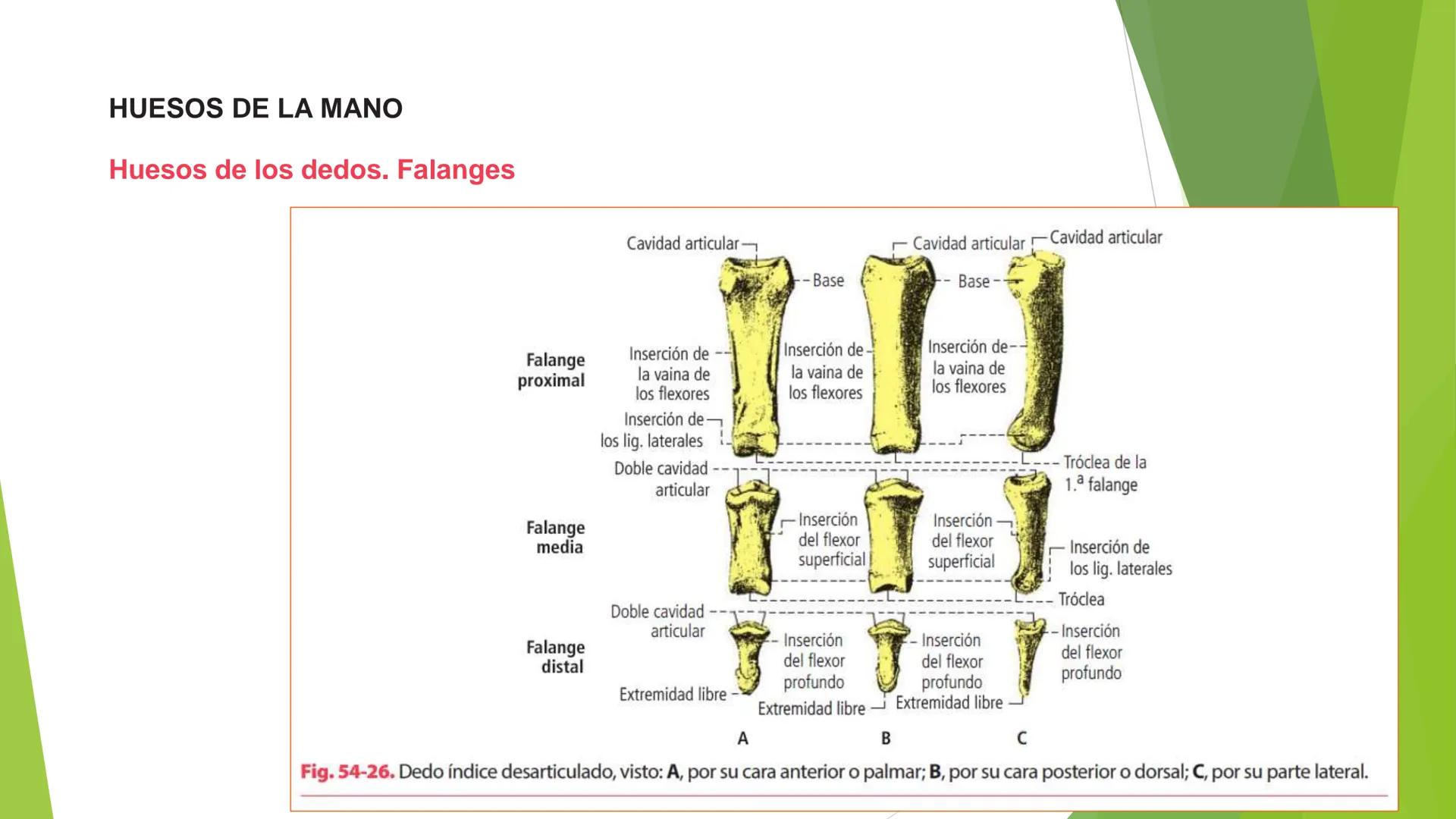 HUESOS DE LA MANO

Huesos de los dedos. Falanges

Cavidad articular

Cavidad articular

Cavidad articular

Base

Base

Falange proximal

Inserción de la vaina de los flexores

Inserción de la vaina de los flexores

Inserción de la vaina de los flexores

Inserción de los lig. laterales

Doble cavidad articular

Tróclea de la 1.ª falange

Falange media

Inserción del flexor superficial

Inserción del flexor superficial

Inserción de los lig. laterales

Tróclea

Doble cavidad articular

Falange distal

Inserción del flexor profundo

Inserción del flexor profundo

Inserción del flexor profundo

Extremidad libre

Extremidad libre

Extremidad libre

A

B

C

Fig. 54-26. Dedo índice desarticulado, visto: A, por su cara anterior o palmar; B, por su cara posterior o dorsal; C, por su parte lateral.